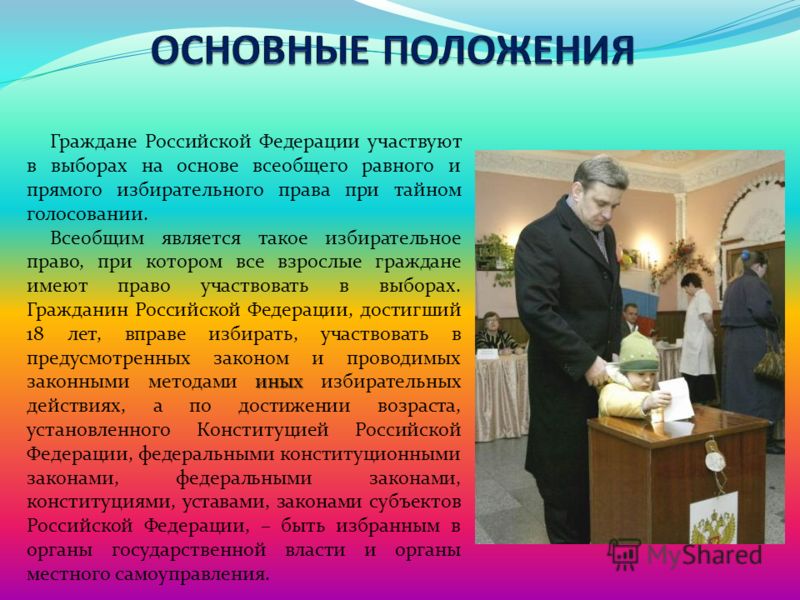 ОСНОВНЫЕ ПОЛОЖЕНИЯ

Граждане Российской Федерации участвуют в выборах на основе всеобщего равного и прямого избирательного права при тайном голосовании.

Всеобщим является такое избирательное право, при котором все взрослые граждане имеют право участвовать в выборах. Гражданин Российской Федерации, достигший 18 лет, вправе избирать, участвовать в предусмотренных законом и проводимых законными методами иных избирательных действиях, а по достижении возраста, установленного Конституцией Российской Федерации, федеральными конституционными законами, федеральными законами, конституциями, уставами, законами субъектов Российской Федерации, – быть избранным в органы государственной власти и органы местного самоуправления.

MyShared